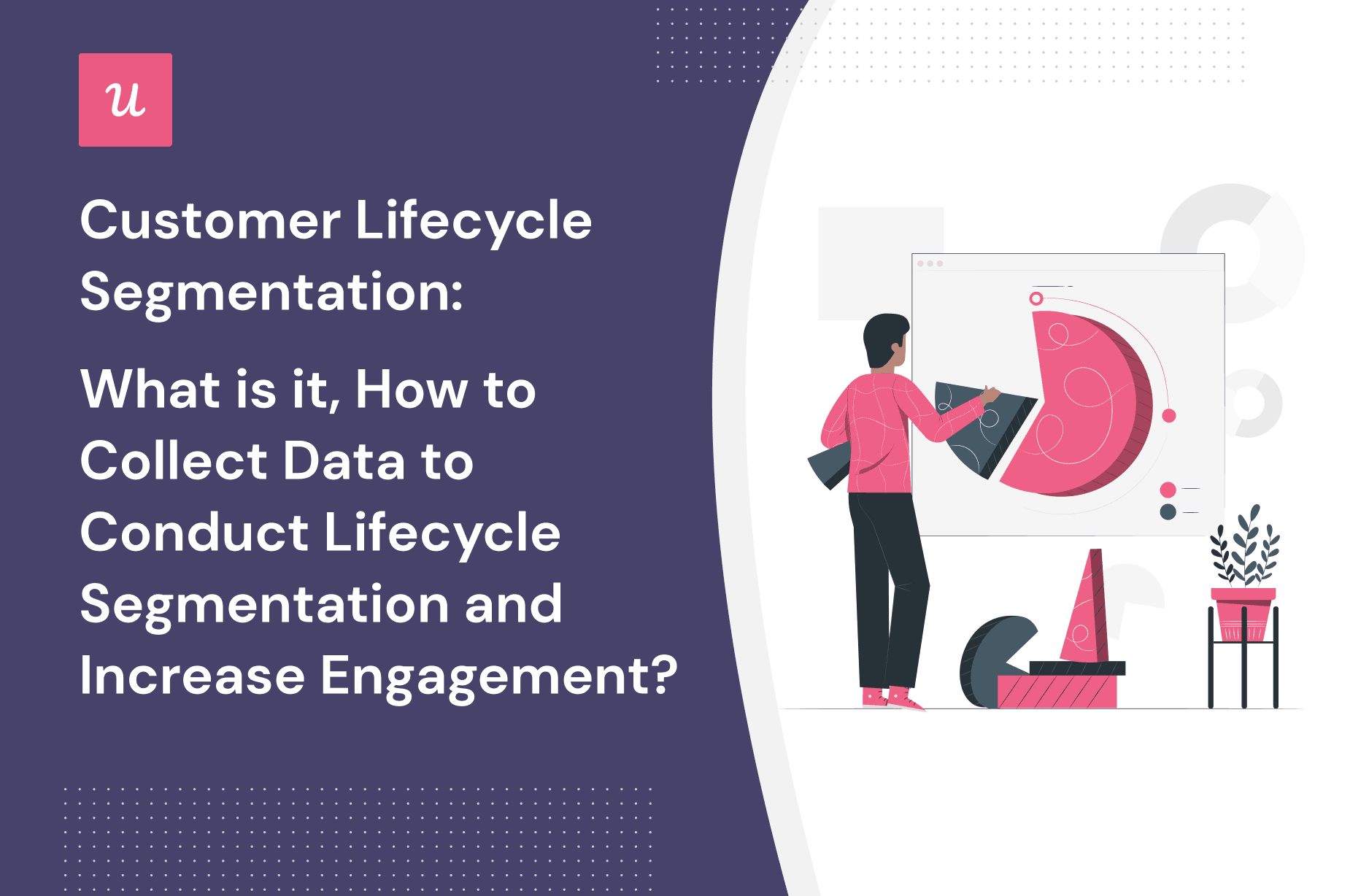 u

Customer Lifecycle Segmentation:

What is it, How to Collect Data to Conduct Lifecycle Segmentation and Increase Engagement?